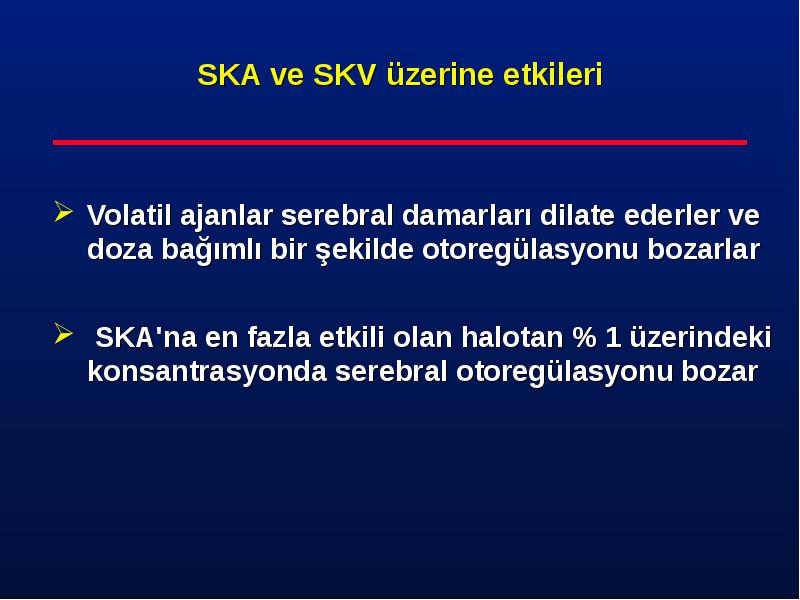 SKA ve SKV üzerine etkileri

➢ Volatil ajanlar serebral damarları dilate ederler ve doza bağımlı bir şekilde otoregülasyonu bozarlar

➢ SKA'na en fazla etkili olan halotan % 1 üzerindeki konsantrasyonda serebral otoregülasyonu bozar